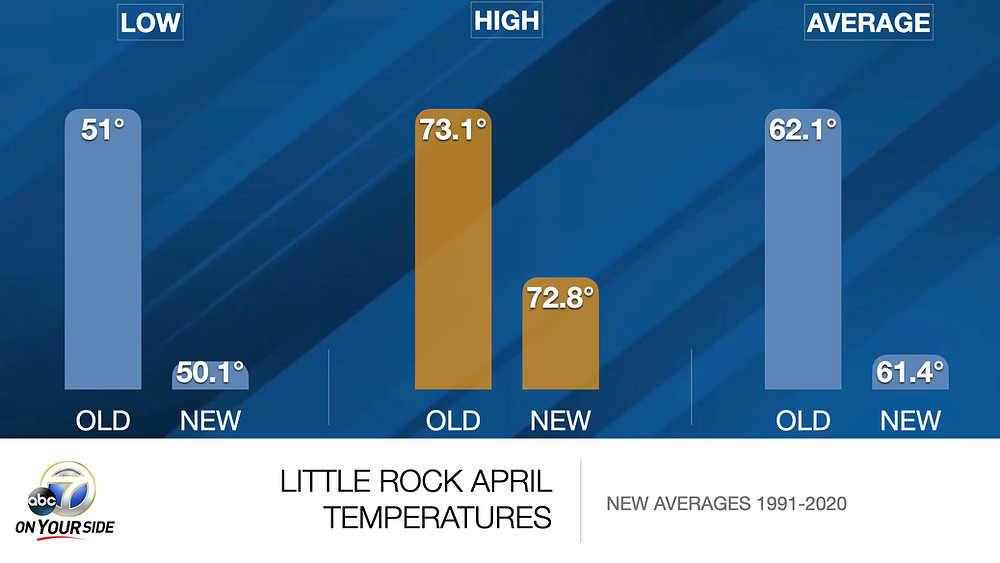 LOW

51°

50.1°

OLD NEW

HIGH

73.1°

72.8°

OLD NEW

AVERAGE

62.1°

61.4°

OLD NEW

abc 7 ON YOUR SIDE

LITTLE ROCK APRIL TEMPERATURES

NEW AVERAGES 1991-2020